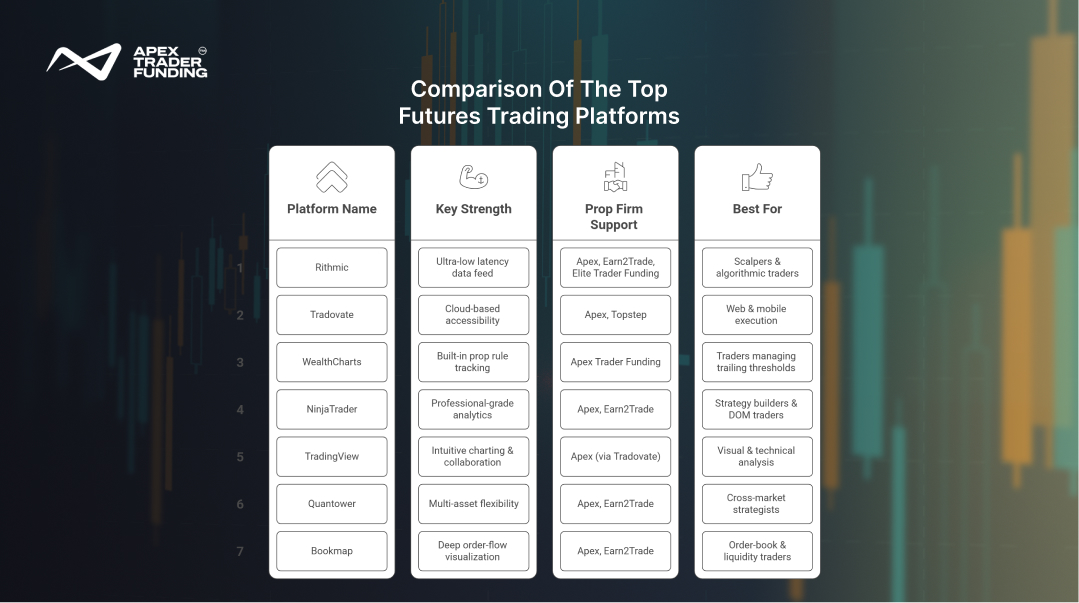 APEX TRADER FUNDING

Comparison Of The Top Futures Trading Platforms

| | Platform Name | Key Strength | Prop Firm Support | Best For |
|---|---|---|---|---|
| 1 | Rithmic | Ultra-low latency data feed | Apex, Earn2Trade, Elite Trader Funding | Scalpers & algorithmic traders |
| 2 | Tradovate | Cloud-based accessibility | Apex, Topstep | Web & mobile execution |
| 3 | WealthCharts | Built-in prop rule tracking | Apex Trader Funding | Traders managing trailing thresholds |
| 4 | NinjaTrader | Professional-grade analytics | Apex, Earn2Trade | Strategy builders & DOM traders |
| 5 | TradingView | Intuitive charting & collaboration | Apex (via Tradovate) | Visual & technical analysis |
| 6 | Quantower | Multi-asset flexibility | Apex, Earn2Trade | Cross-market strategists |
| 7 | Bookmap | Deep order-flow visualization | Apex, Earn2Trade | Order-book & liquidity traders |